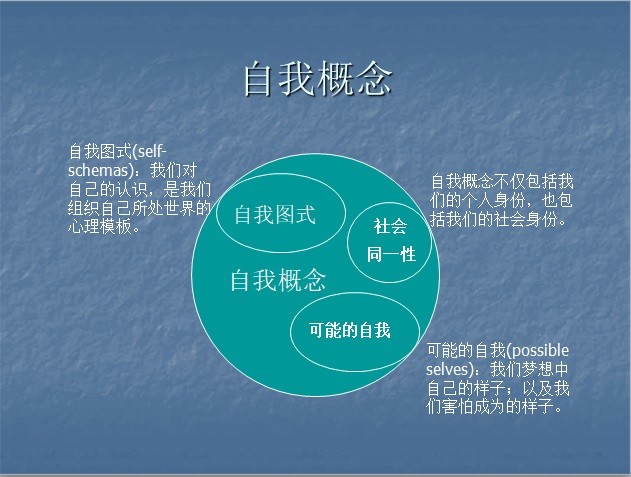 自我概念

自我图式(self-schemas)：我们对自己的认识，是我们组织自己所处世界的心理模板。

自我图式

社会同一性

自我概念

可能的自我

自我概念不仅包括我们的个人身份，也包括我们的社会身份。

可能的自我(possible selves)：我们梦想中自己的样子；以及我们害怕成为的样子。